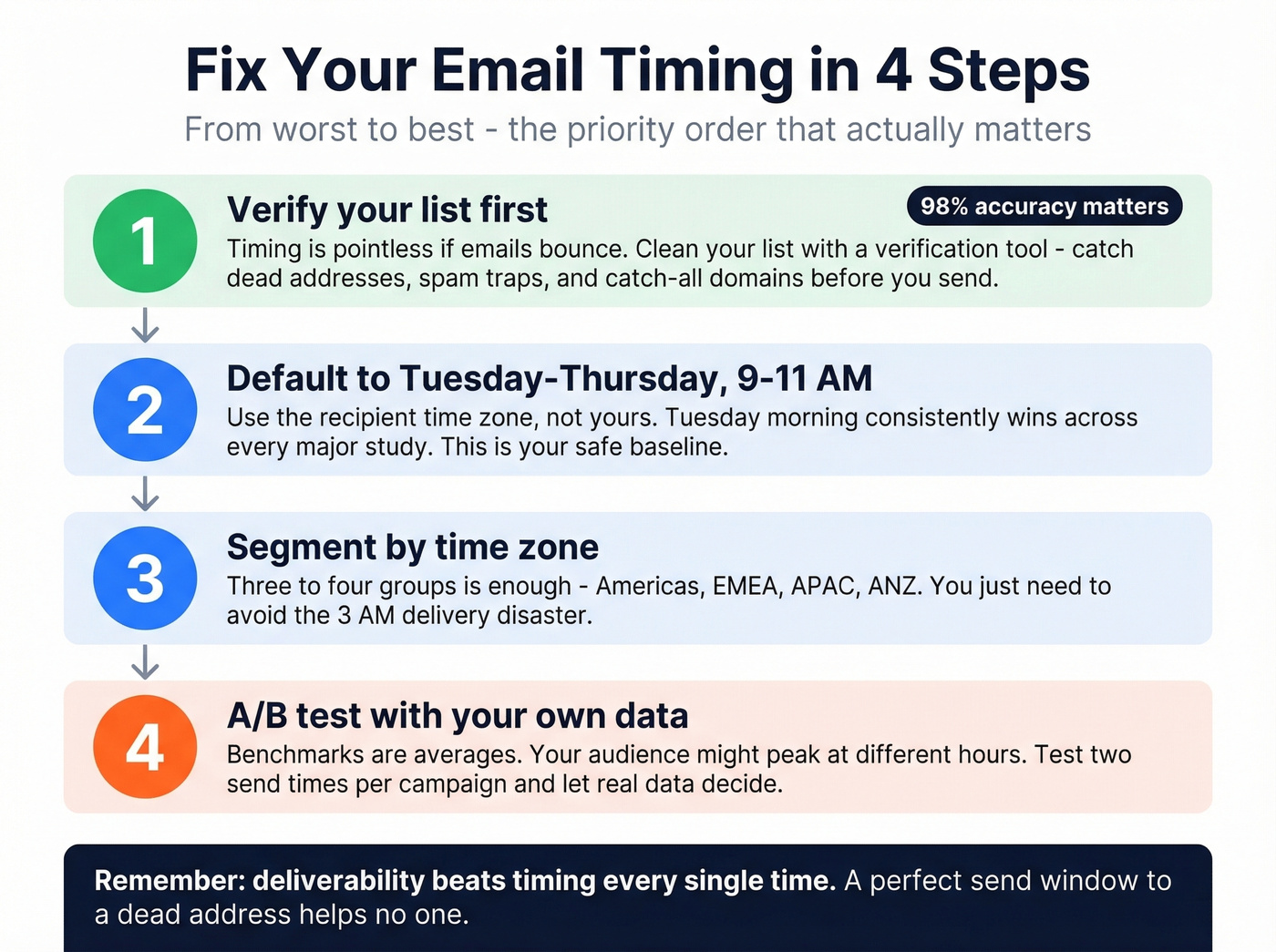 Fix Your Email Timing in 4 Steps

From worst to best - the priority order that actually matters

1

Verify your list first

98% accuracy matters

Timing is pointless if emails bounce. Clean your list with a verification tool - catch dead addresses, spam traps, and catch-all domains before you send.

2

Default to Tuesday-Thursday, 9-11 AM

Use the recipient time zone, not yours. Tuesday morning consistently wins across every major study. This is your safe baseline.

3

Segment by time zone

Three to four groups is enough - Americas, EMEA, APAC, ANZ. You just need to avoid the 3 AM delivery disaster.

4

A/B test with your own data

Benchmarks are averages. Your audience might peak at different hours. Test two send times per campaign and let real data decide.

Remember: deliverability beats timing every single time. A perfect send window to a dead address helps no one.